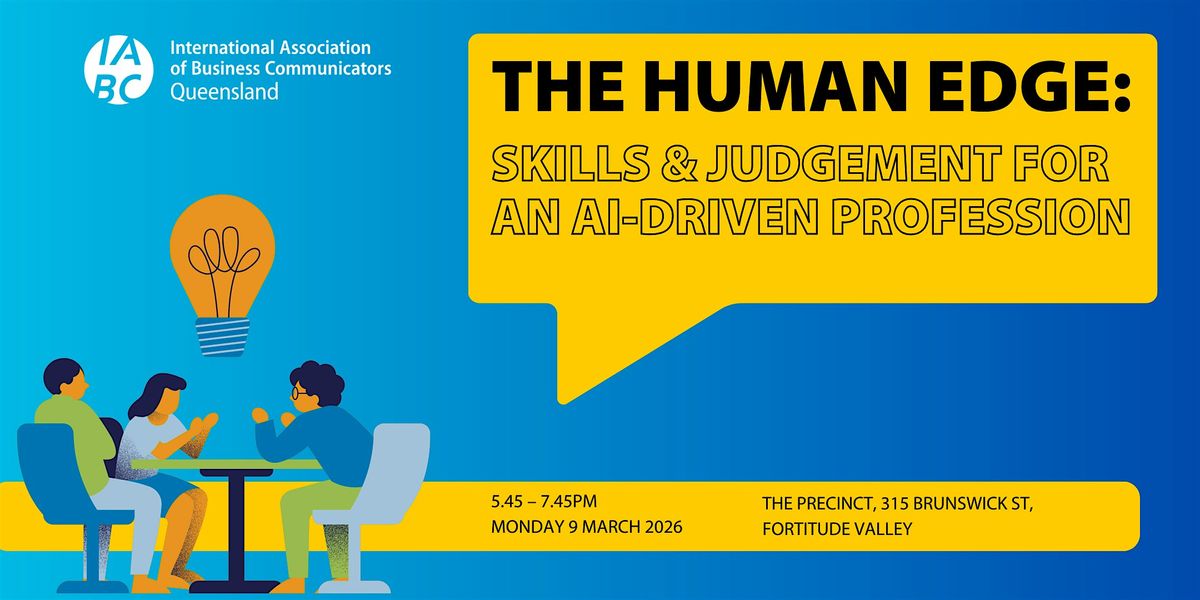 IABC
International Association of Business Communicators
Queensland

THE HUMAN EDGE:
SKILLS & JUDGEMENT FOR AN AI-DRIVEN PROFESSION

5.45 – 7.45PM
MONDAY 9 MARCH 2026

THE PRECINCT, 315 BRUNSWICK ST, FORTITUDE VALLEY